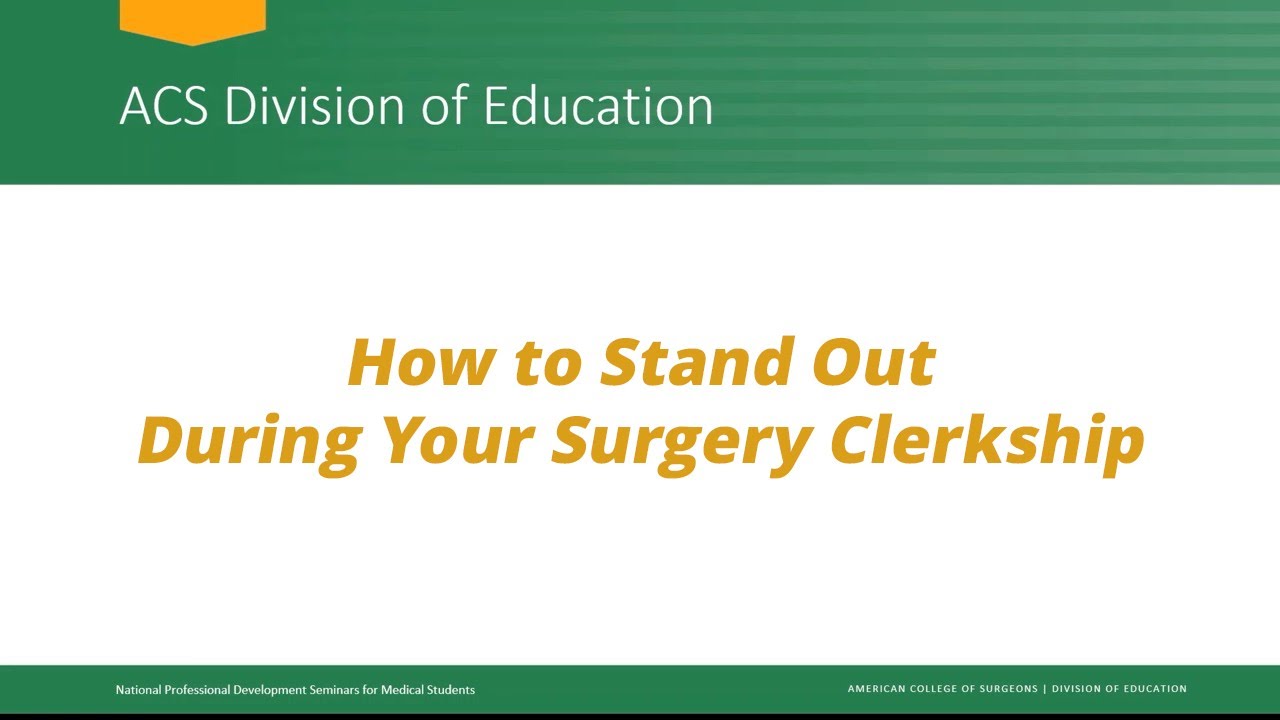 ACS Division of Education

How to Stand Out
During Your Surgery Clerkship

National Professional Development Seminars for Medical Students

AMERICAN COLLEGE OF SURGEONS | DIVISION OF EDUCATION